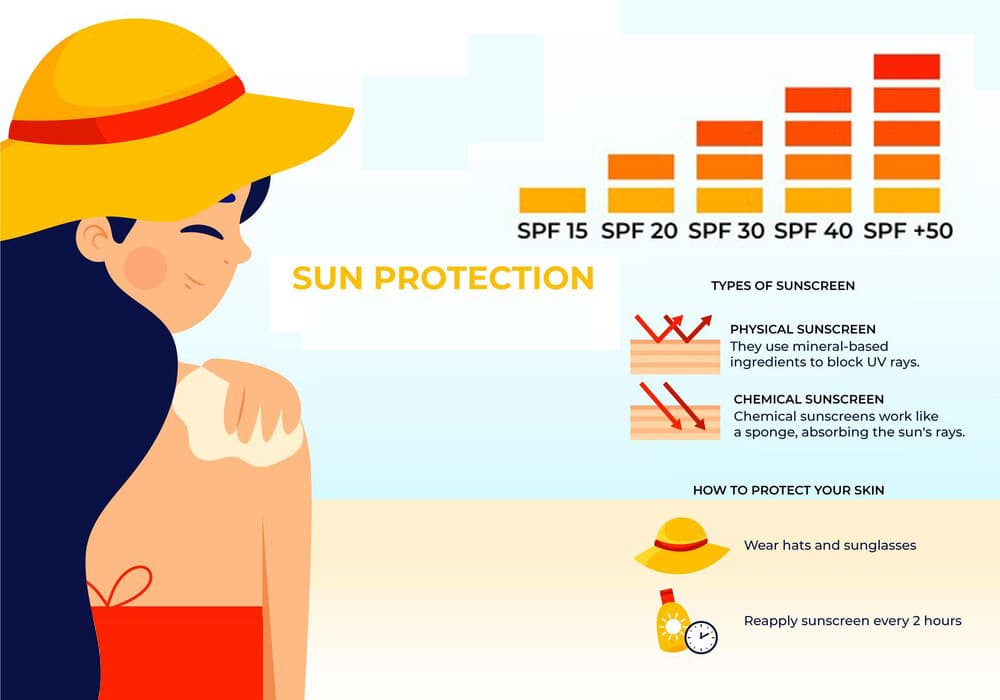 SPF 15 SPF 20 SPF 30 SPF 40 SPF +50

SUN PROTECTION

TYPES OF SUNSCREEN

PHYSICAL SUNSCREEN
They use mineral-based ingredients to block UV rays.

CHEMICAL SUNSCREEN
Chemical sunscreens work like a sponge, absorbing the sun's rays.

HOW TO PROTECT YOUR SKIN

Wear hats and sunglasses

Reapply sunscreen every 2 hours